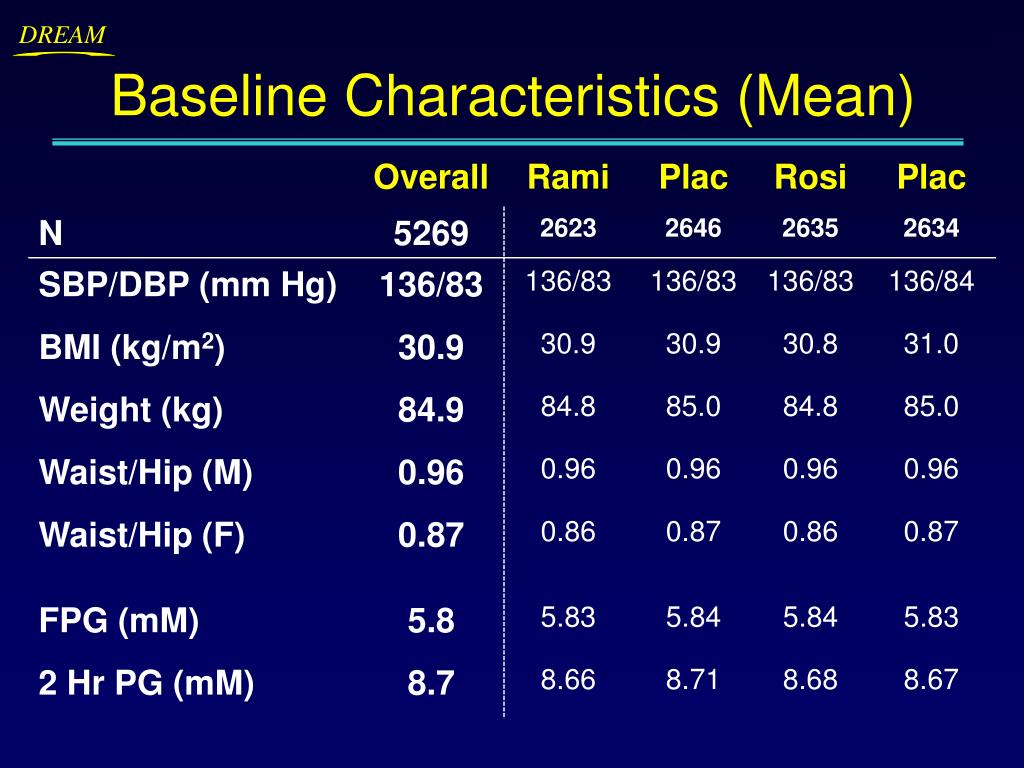 DREAM

Baseline Characteristics (Mean)

| | Overall | Rami | Plac | Rosi | Plac |
|---|---|---|---|---|---|
| N | 5269 | 2623 | 2646 | 2635 | 2634 |
| SBP/DBP (mm Hg) | 136/83 | 136/83 | 136/83 | 136/83 | 136/84 |
| BMI (kg/m$^2$) | 30.9 | 30.9 | 30.9 | 30.8 | 31.0 |
| Weight (kg) | 84.9 | 84.8 | 85.0 | 84.8 | 85.0 |
| Waist/Hip (M) | 0.96 | 0.96 | 0.96 | 0.96 | 0.96 |
| Waist/Hip (F) | 0.87 | 0.86 | 0.87 | 0.86 | 0.87 |
| FPG (mM) | 5.8 | 5.83 | 5.84 | 5.84 | 5.83 |
| 2 Hr PG (mM) | 8.7 | 8.66 | 8.71 | 8.68 | 8.67 |